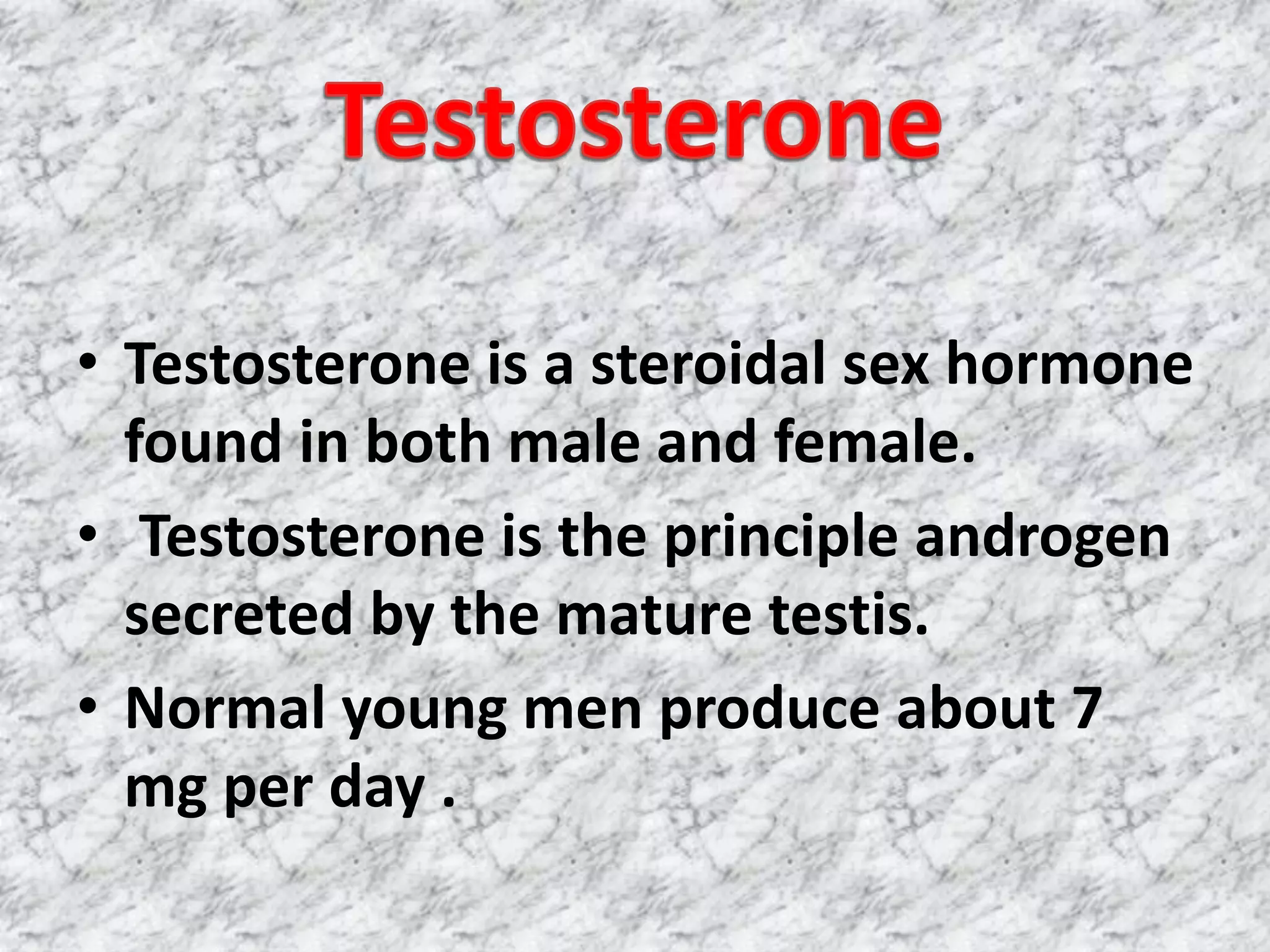 Testosterone

• Testosterone is a steroidal sex hormone found in both male and female.
• Testosterone is the principle androgen secreted by the mature testis.
• Normal young men produce about 7 mg per day .